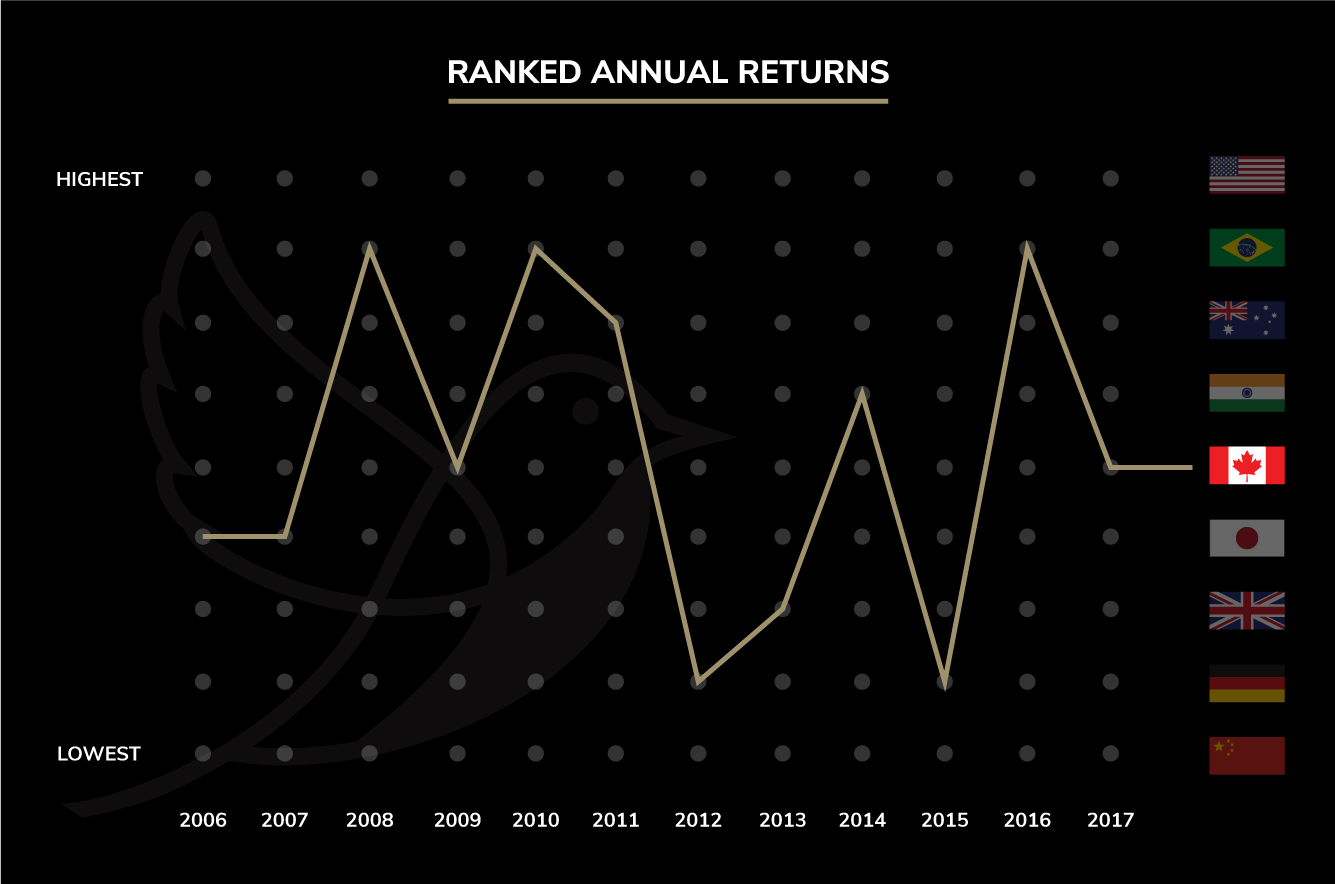 RANKED ANNUAL RETURNS

HIGHEST

LOWEST

2006 2007 2008 2009 2010 2011 2012 2013 2014 2015 2016 2017